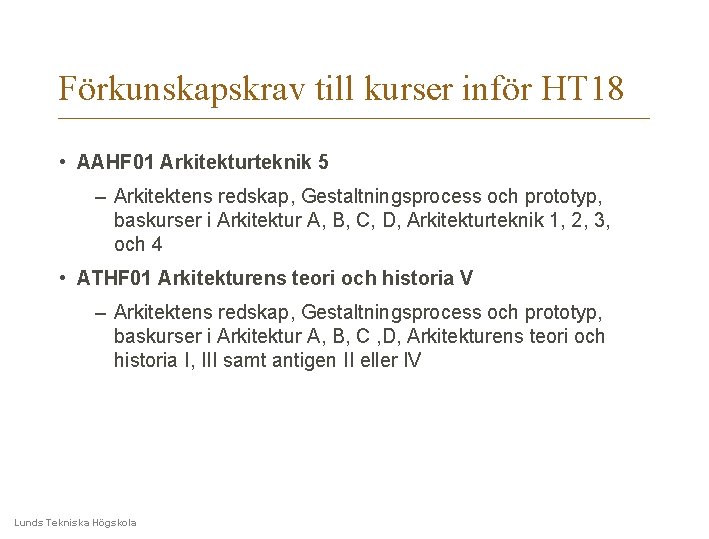 Förkunskapskrav till kurser inför HT18

• AAHF01 Arkitekturteknik 5

– Arkitektens redskap, Gestaltningsprocess och prototyp, baskurser i Arkitektur A, B, C, D, Arkitekturteknik 1, 2, 3, och 4

• ATHF01 Arkitekturens teori och historia V

– Arkitektens redskap, Gestaltningsprocess och prototyp, baskurser i Arkitektur A, B, C ,D, Arkitekturens teori och historia I, III samt antigen II eller IV

Lunds Tekniska Högskola